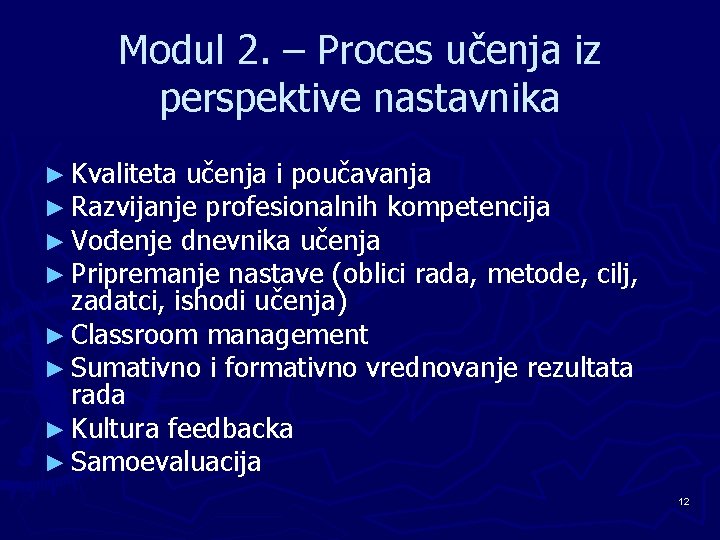 Modul 2. – Proces učenja iz perspektive nastavnika

► Kvaliteta učenja i poučavanja
► Razvijanje profesionalnih kompetencija
► Vođenje dnevnika učenja
► Pripremanje nastave (oblici rada, metode, cilj, zadatci, ishodi učenja)
► Classroom management
► Sumativno i formativno vrednovanje rezultata rada
► Kultura feedbacka
► Samoevaluacija

12